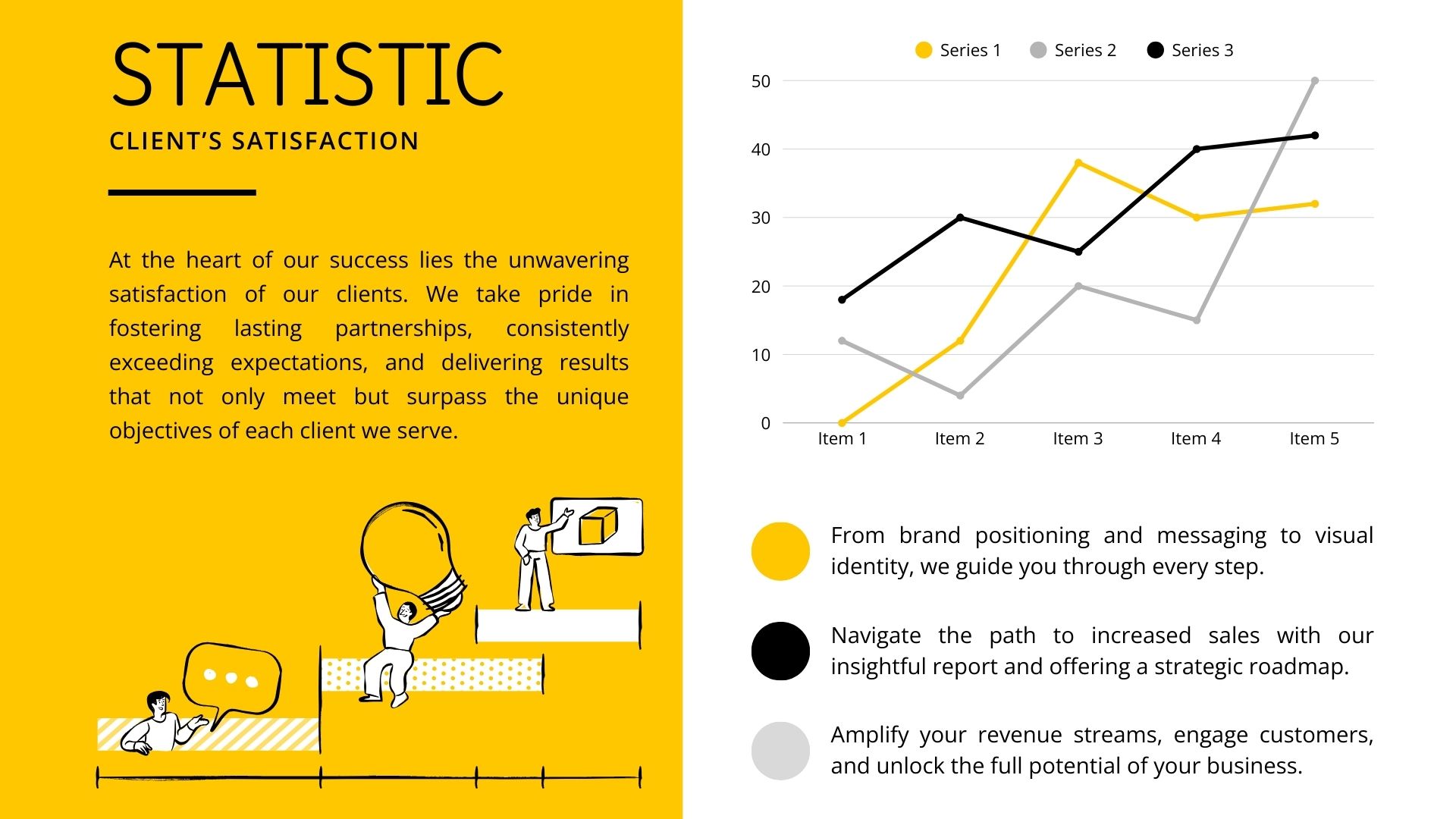 STATISTIC

CLIENT'S SATISFACTION

At the heart of our success lies the unwavering satisfaction of our clients. We take pride in fostering lasting partnerships, consistently exceeding expectations, and delivering results that not only meet but surpass the unique objectives of each client we serve.

Series 1 Series 2 Series 3

50
40
30
20
10
0

Item 1 Item 2 Item 3 Item 4 Item 5

From brand positioning and messaging to visual identity, we guide you through every step.

Navigate the path to increased sales with our insightful report and offering a strategic roadmap.

Amplify your revenue streams, engage customers, and unlock the full potential of your business.